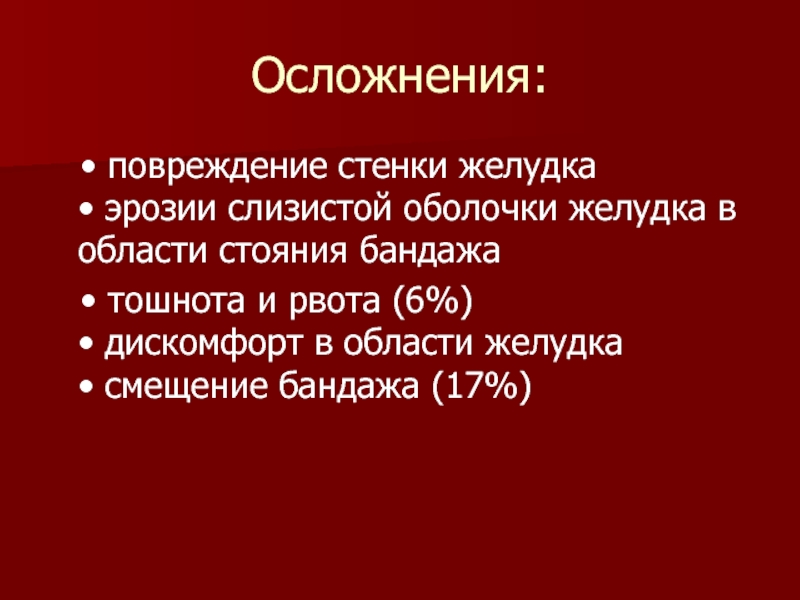 Осложнения:

• повреждение стенки желудка
• эрозии слизистой оболочки желудка в области стояния бандажа
• тошнота и рвота (6%)
• дискомфорт в области желудка
• смещение бандажа (17%)